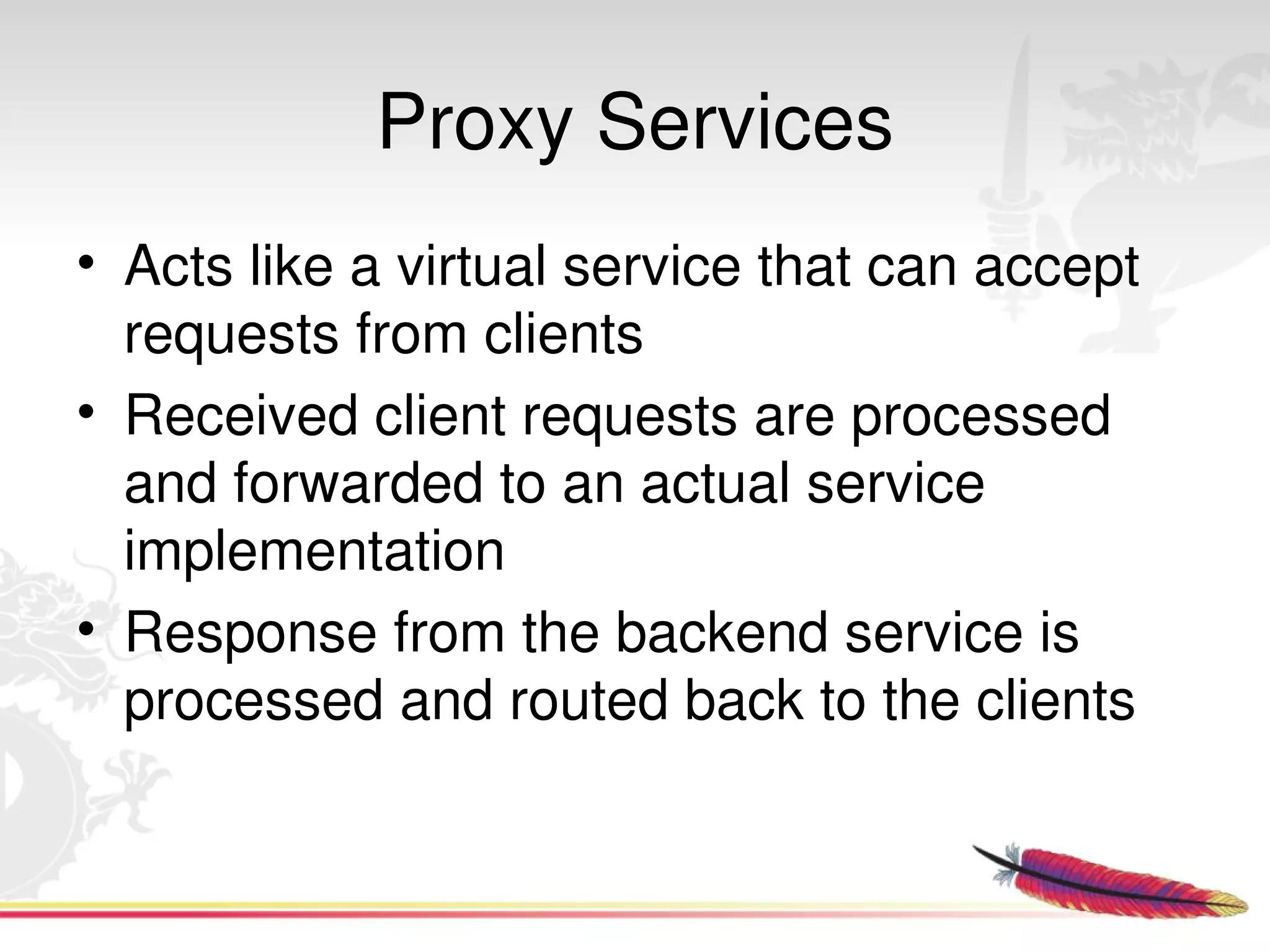 Proxy Services

• Acts like a virtual service that can accept requests from clients
• Received client requests are processed and forwarded to an actual service implementation
• Response from the backend service is processed and routed back to the clients